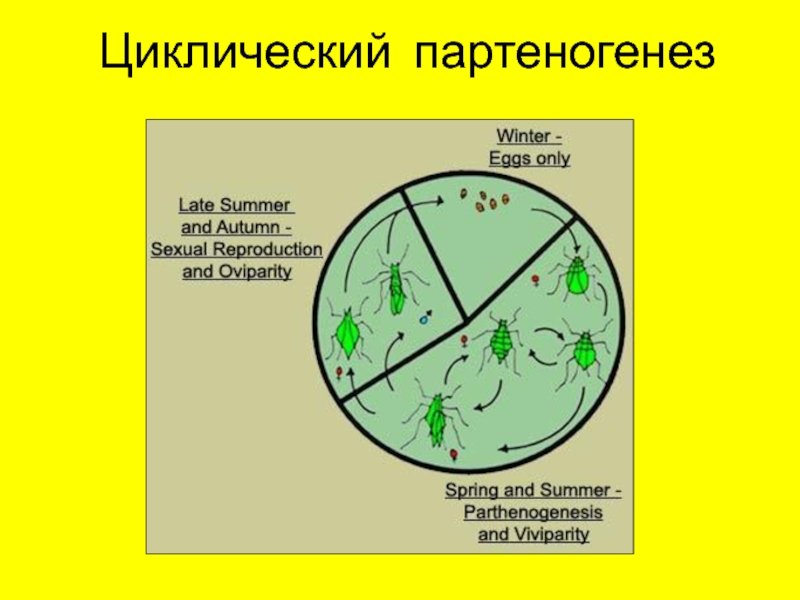 Циклический партеногенез

Winter - Eggs only

Late Summer and Autumn - Sexual Reproduction and Oviparity

♀

♂

♀

♀

♀

Spring and Summer - Parthenogenesis and Viviparity